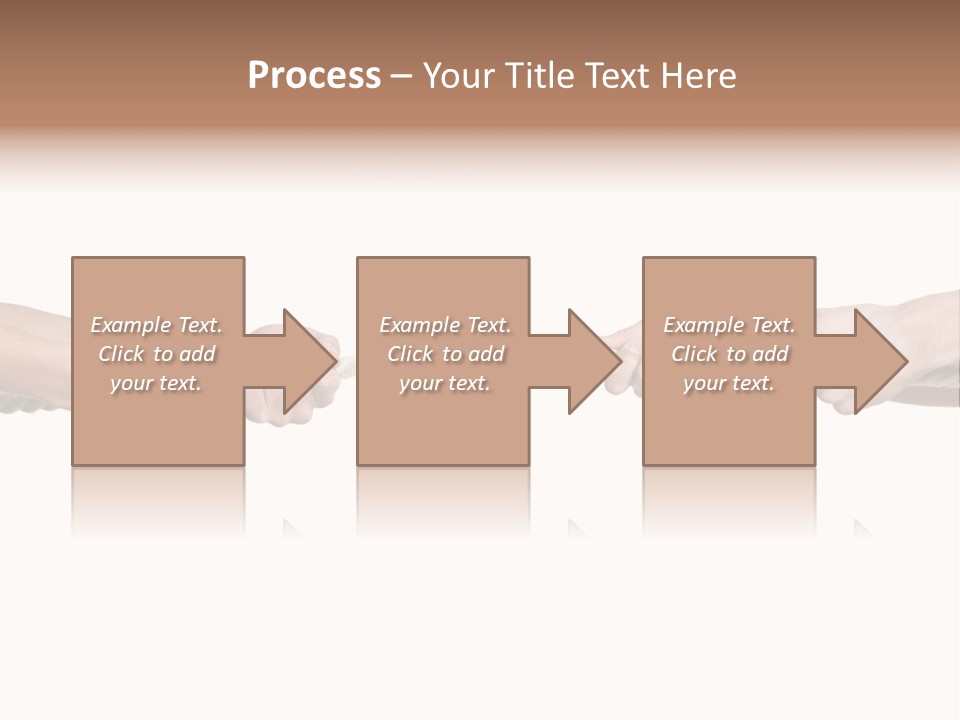 Process – Your Title Text Here

Example Text. Click to add your text.

Example Text. Click to add your text.

Example Text. Click to add your text.